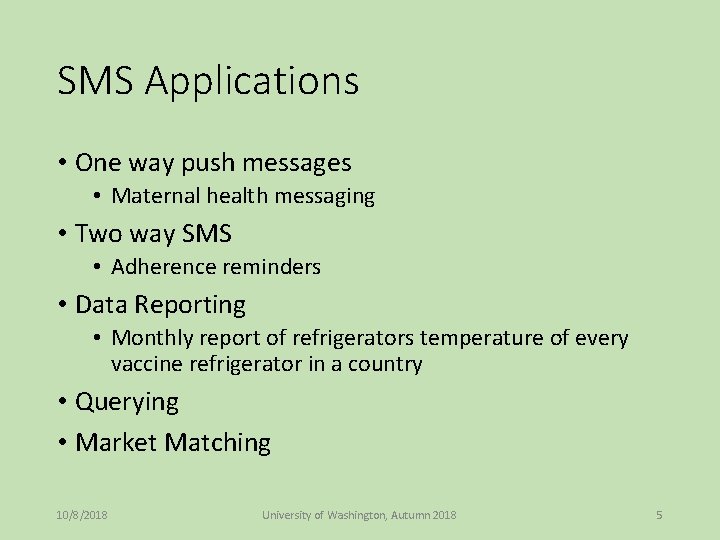 SMS Applications

• One way push messages
  • Maternal health messaging
• Two way SMS
  • Adherence reminders
• Data Reporting
  • Monthly report of refrigerators temperature of every vaccine refrigerator in a country
• Querying
• Market Matching

10/8/2018

University of Washington, Autumn 2018

5